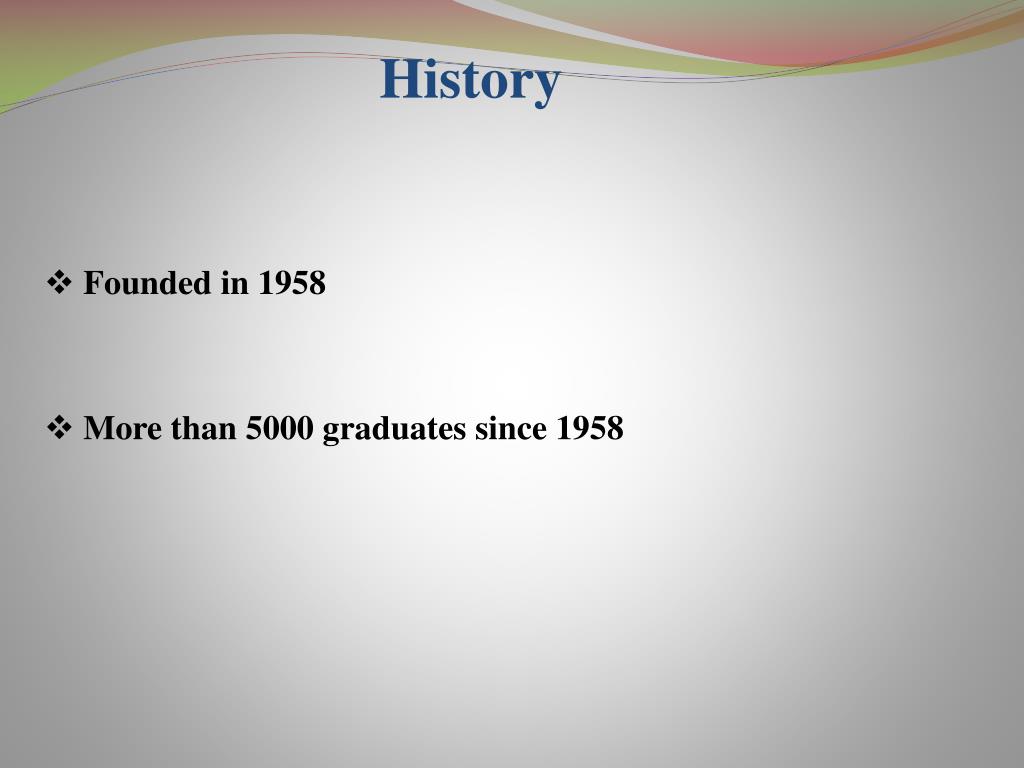 History

❖ Founded in 1958

❖ More than 5000 graduates since 1958